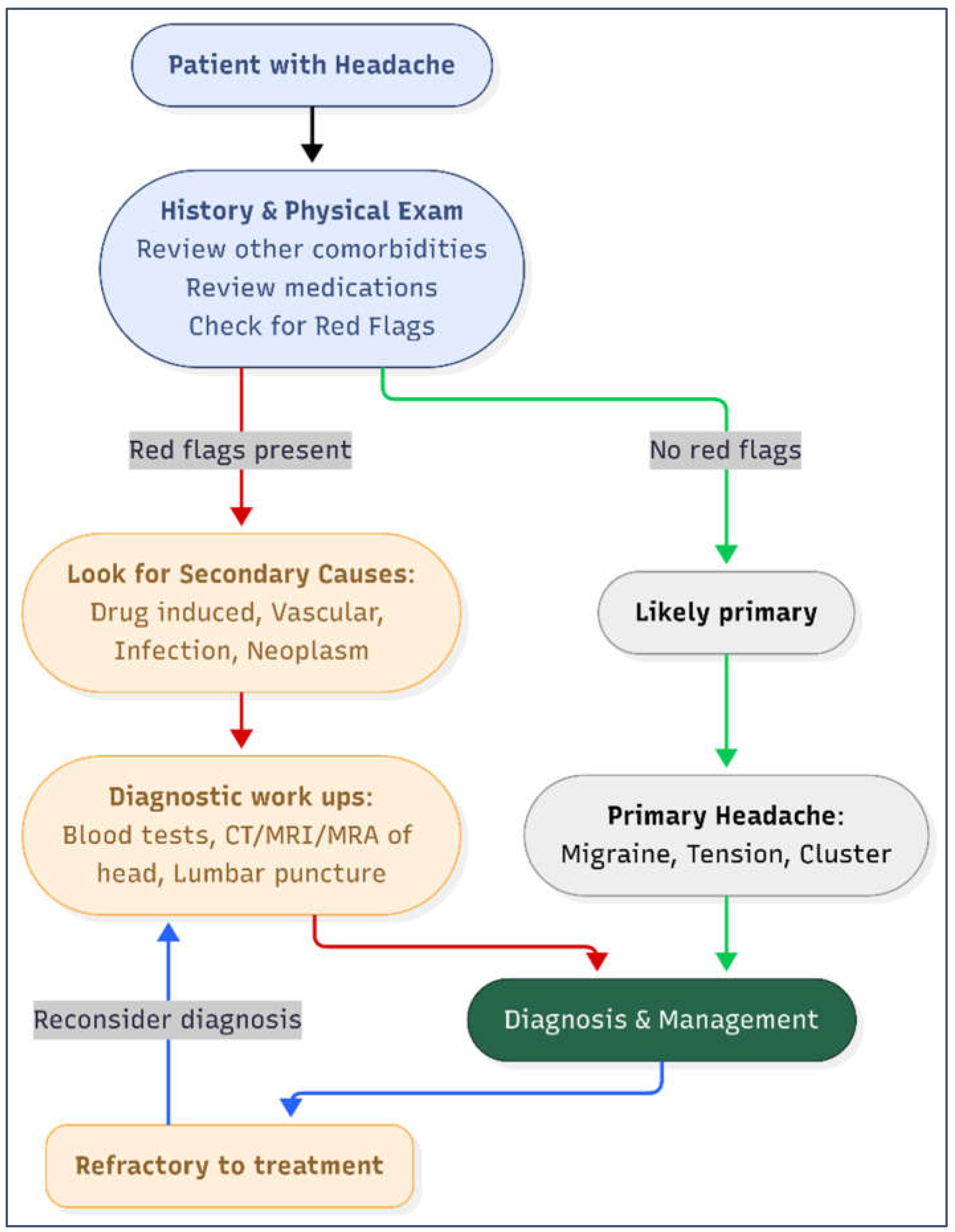 Patient with Headache

History & Physical Exam
Review other comorbidities
Review medications
Check for Red Flags

Red flags present

No red flags

Look for Secondary Causes:
Drug induced, Vascular, Infection, Neoplasm

Likely primary

Diagnostic work ups:
Blood tests, CT/MRI/MRA of head, Lumbar puncture

Primary Headache:
Migraine, Tension, Cluster

Reconsider diagnosis

Diagnosis & Management

Refractory to treatment